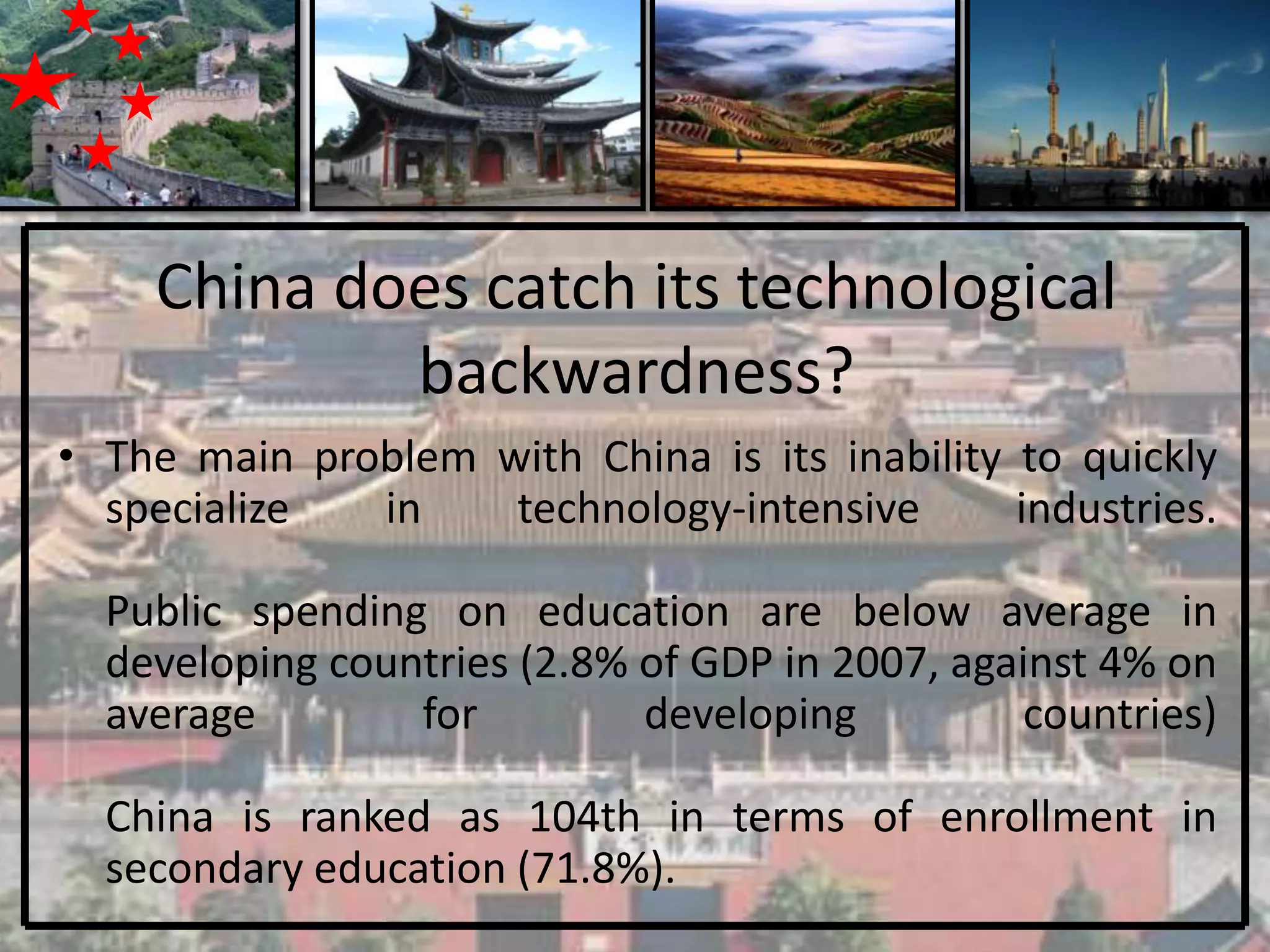 China does catch its technological backwardness?

• The main problem with China is its inability to quickly specialize in technology-intensive industries.

Public spending on education are below average in developing countries (2.8% of GDP in 2007, against 4% on average for developing countries)

China is ranked as 104th in terms of enrollment in secondary education (71.8%).